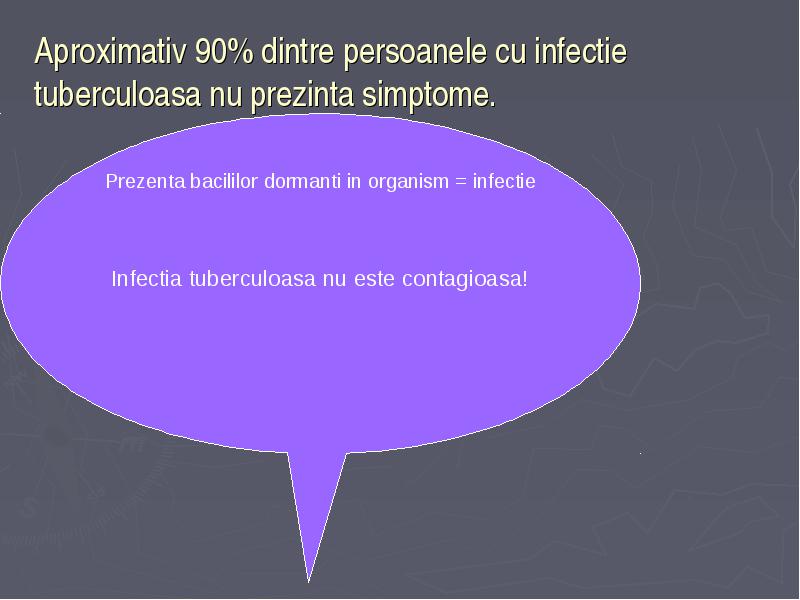 Aproximativ 90% dintre persoanele cu infectie tuberculoasa nu prezinta simptome.

Prezenta bacililor dormanti in organism = infectie

Infectia tuberculoasa nu este contagioasa!